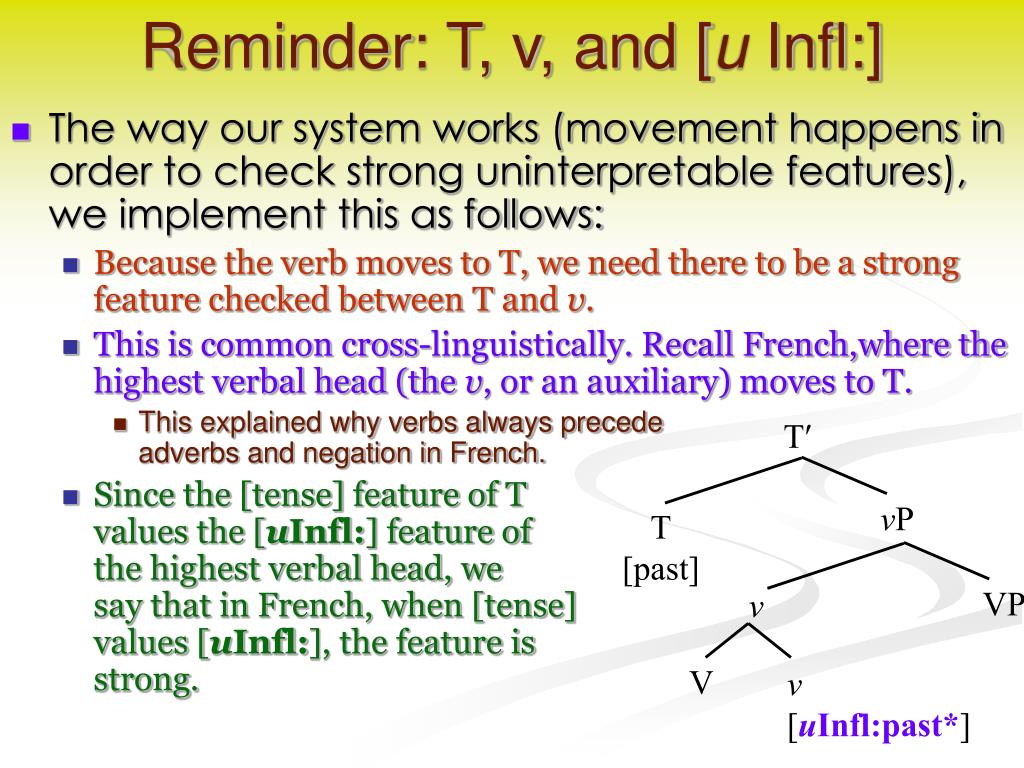 Reminder: T, v, and [u Infl:]

The way our system works (movement happens in order to check strong uninterpretable features), we implement this as follows:

Because the verb moves to T, we need there to be a strong feature checked between T and v.

This is common cross-linguistically. Recall French,where the highest verbal head (the v, or an auxiliary) moves to T.

This explained why verbs always precede adverbs and negation in French.

Since the [tense] feature of T values the [uInfl:] feature of the highest verbal head, we say that in French, when [tense] values [uInfl:], the feature is strong.

T′
T
[past]
vP
v
VP
V
v
[uInfl:past*]